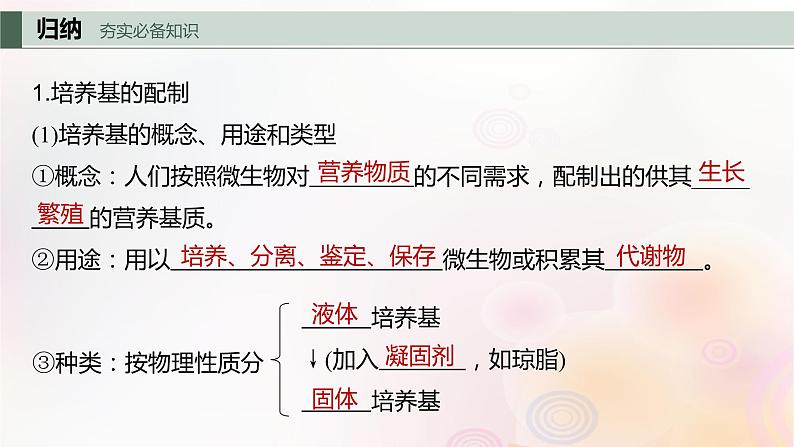 归纳 夯实必备知识

1.培养基的配制

(1)培养基的概念、用途和类型

①概念：人们按照微生物对营养物质的不同需求，配制出的供其生长繁殖的营养基质。

②用途：用以培养、分离、鉴定、保存微生物或积累其代谢物。

③种类：按物理性质分

液体培养基

↓(加入凝固剂，如琼脂)

固体培养基